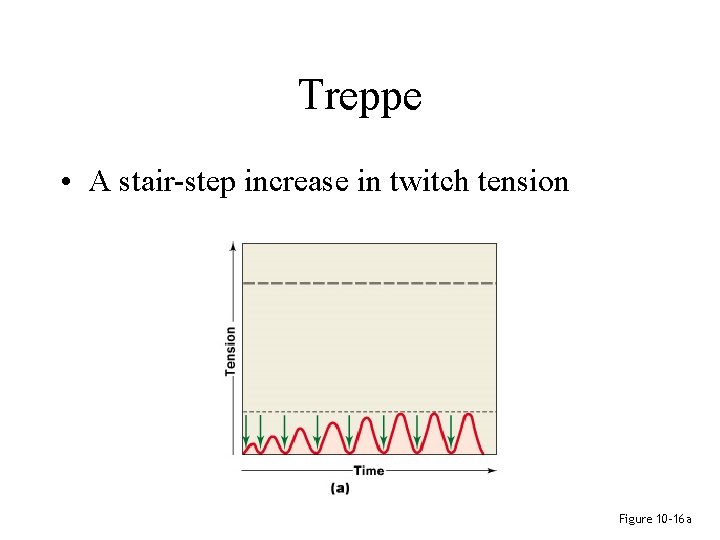 Treppe

• A stair-step increase in twitch tension

Tension

Time

(a)

Figure 10-16a